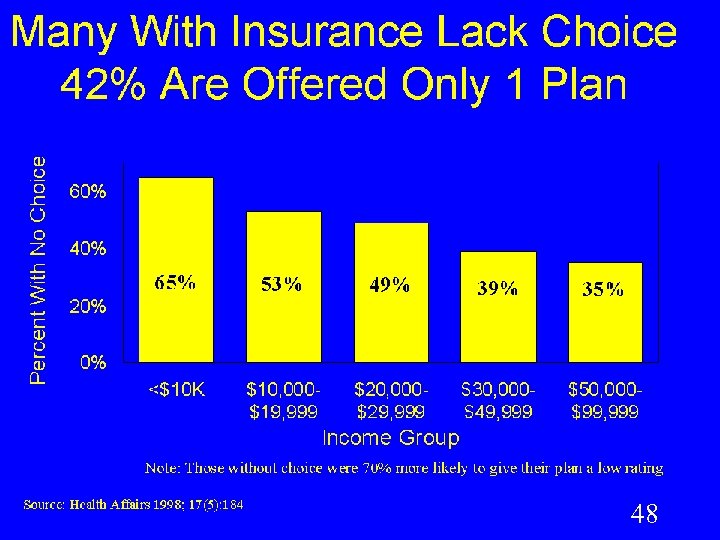 Many With Insurance Lack Choice
42% Are Offered Only 1 Plan

Percent With No Choice

60%
40%
20%
0%

65%
53%
49%
39%
35%

<$10K
$10,000-$19,999
$20,000-$29,999
$30,000-$49,999
$50,000-$99,999

Income Group

Note: Those without choice were 70% more likely to give their plan a low rating

Source: Health Affairs 1998; 17(5):184

48